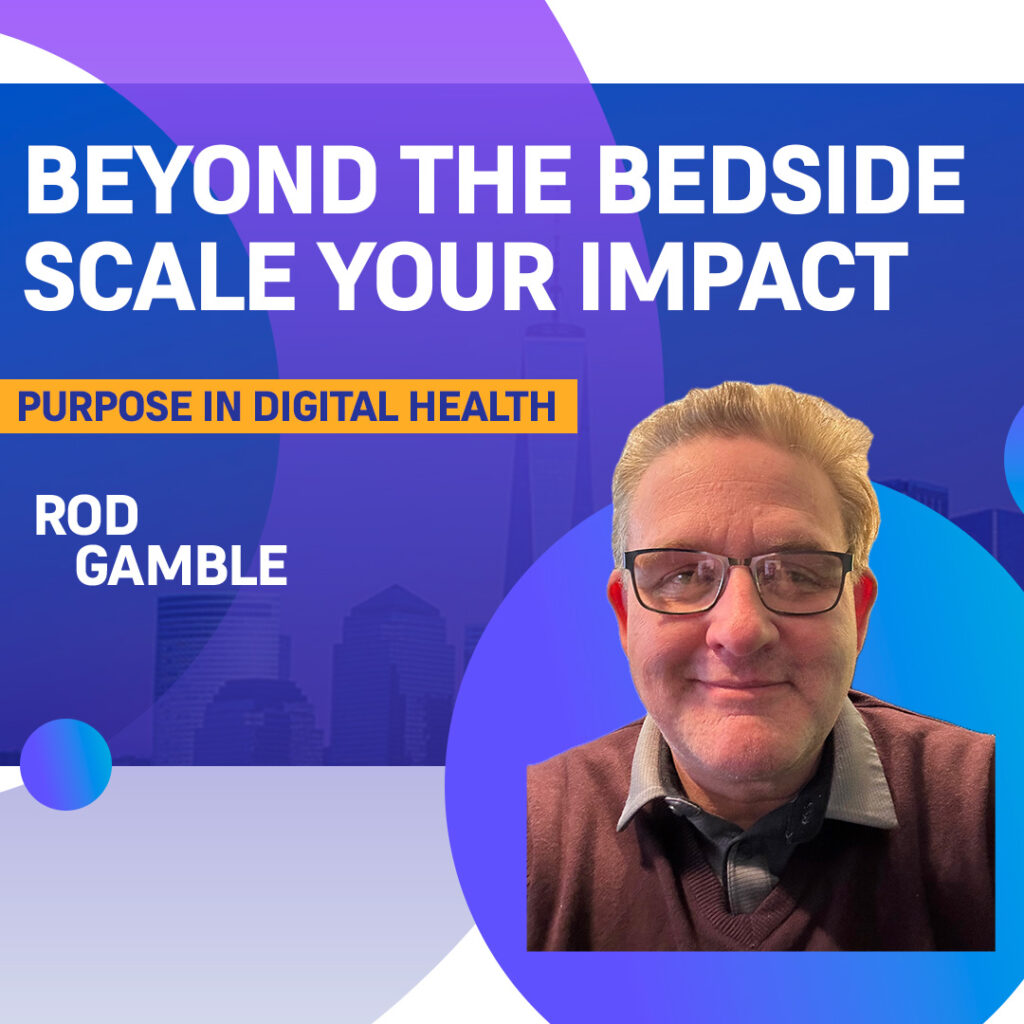 BEYOND THE BEDSIDE
SCALE YOUR IMPACT

PURPOSE IN DIGITAL HEALTH

ROD
GAMBLE